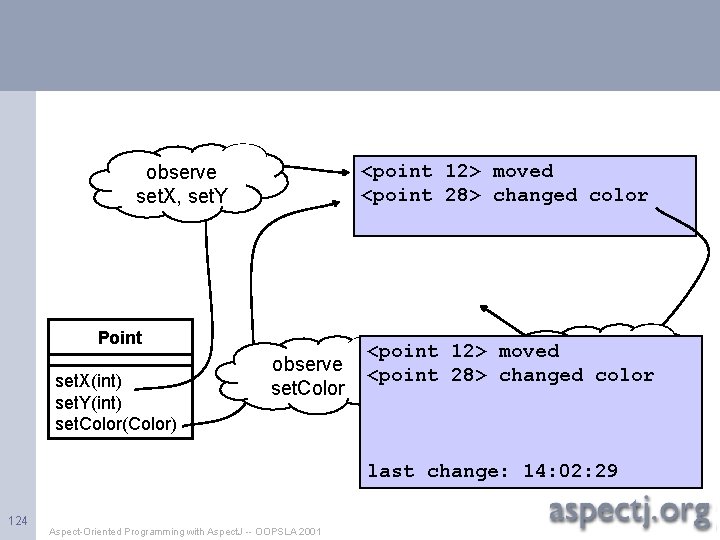 observe setX, setY

<point 12> moved
<point 28> changed color

Point

setX(int)
setY(int)
setColor(Color)

observe setColor

<point 12> moved
<point 28> changed color

last change: 14:02:29

124

Aspect-Oriented Programming with AspectJ -- OOPSLA 2001

aspectj.org